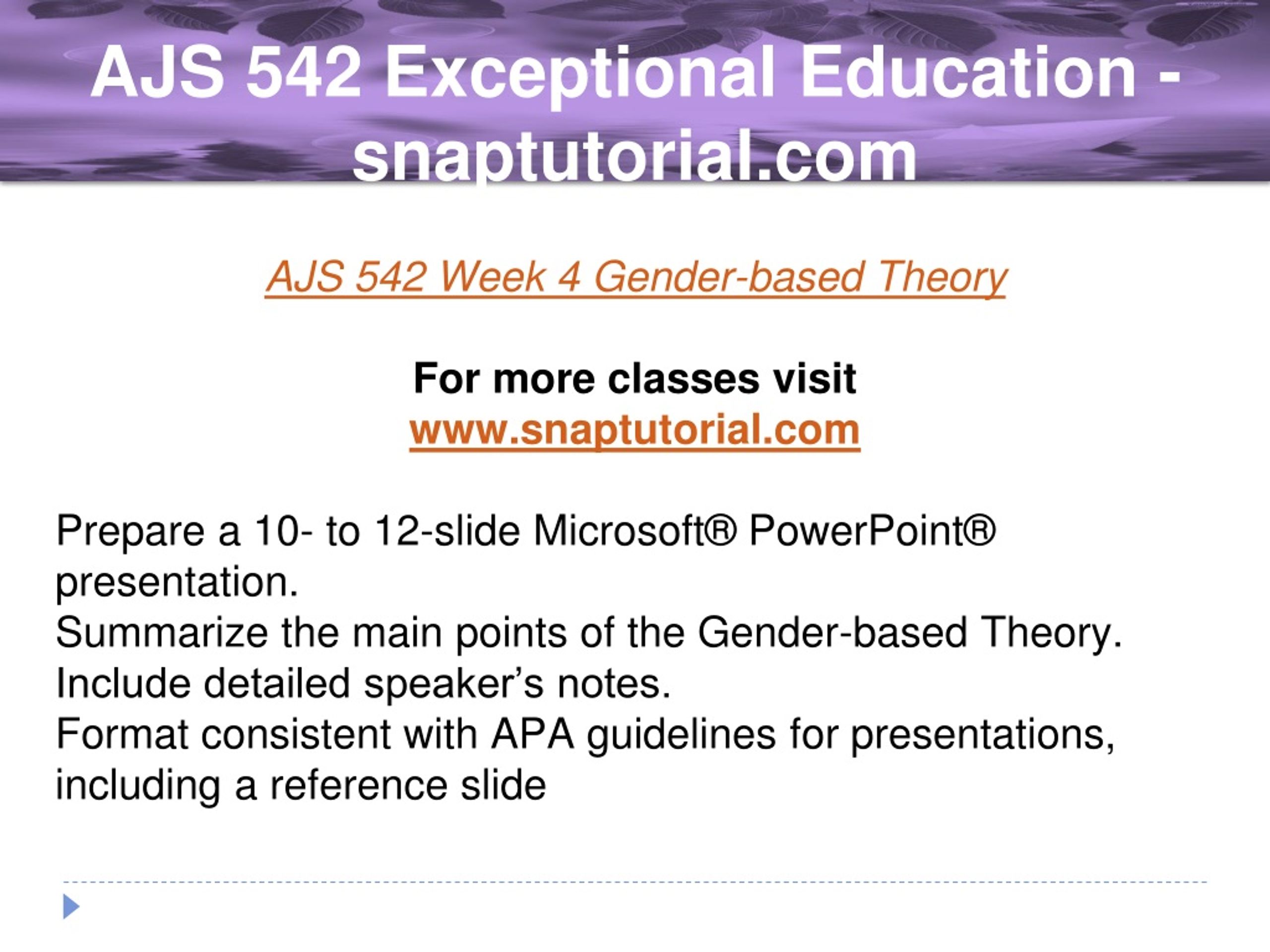 AJS 542 Exceptional Education - snaptutorial.com

AJS 542 Week 4 Gender-based Theory

For more classes visit
www.snaptutorial.com

Prepare a 10- to 12-slide Microsoft® PowerPoint® presentation.
Summarize the main points of the Gender-based Theory.
Include detailed speaker’s notes.
Format consistent with APA guidelines for presentations, including a reference slide